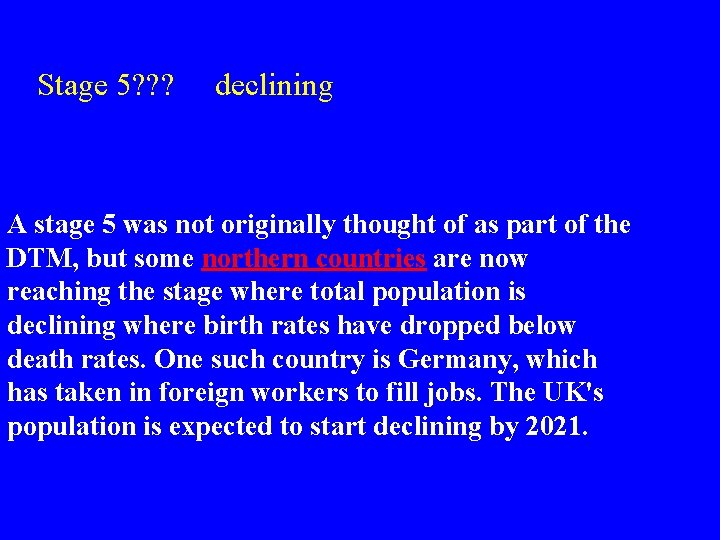 Stage 5???     declining

A stage 5 was not originally thought of as part of the DTM, but some northern countries are now reaching the stage where total population is declining where birth rates have dropped below death rates. One such country is Germany, which has taken in foreign workers to fill jobs. The UK's population is expected to start declining by 2021.